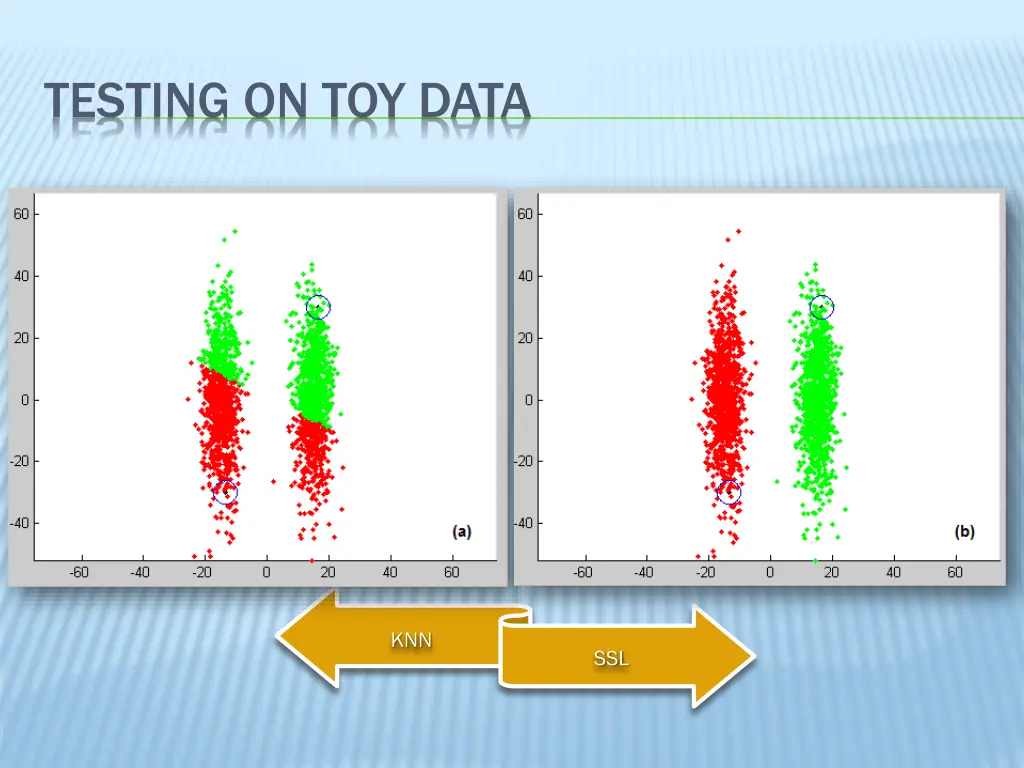 TESTING ON TOY DATA

60
40
20
0
-20
-40
-60 -40 -20 0 20 40 60
(a)

60
40
20
0
-20
-40
-60 -40 -20 0 20 40 60
(b)

KNN

SSL